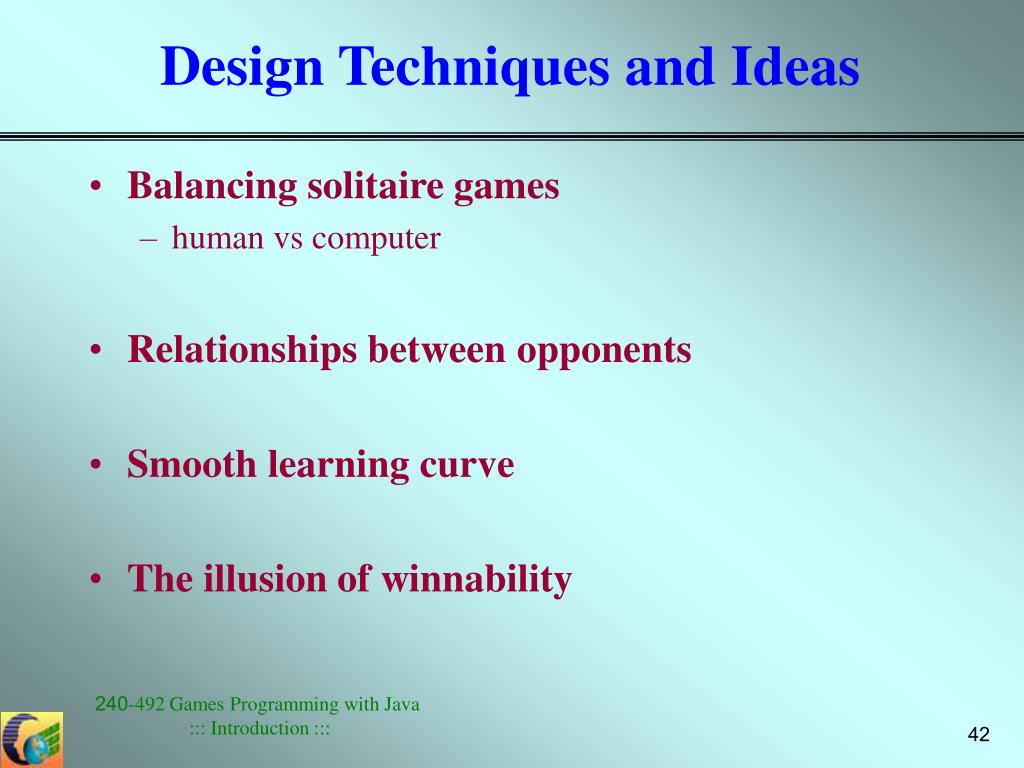 Design Techniques and Ideas

• Balancing solitaire games
– human vs computer

• Relationships between opponents

• Smooth learning curve

• The illusion of winnability

240-492 Games Programming with Java
::: Introduction :::

42